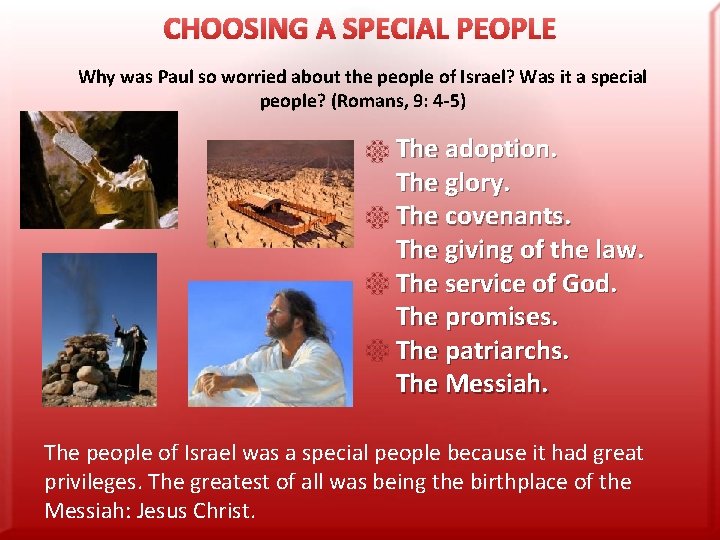 CHOOSING A SPECIAL PEOPLE

Why was Paul so worried about the people of Israel? Was it a special people? (Romans, 9: 4-5)

The adoption.
The glory.
The covenants.
The giving of the law.
The service of God.
The promises.
The patriarchs.
The Messiah.

The people of Israel was a special people because it had great privileges. The greatest of all was being the birthplace of the Messiah: Jesus Christ.